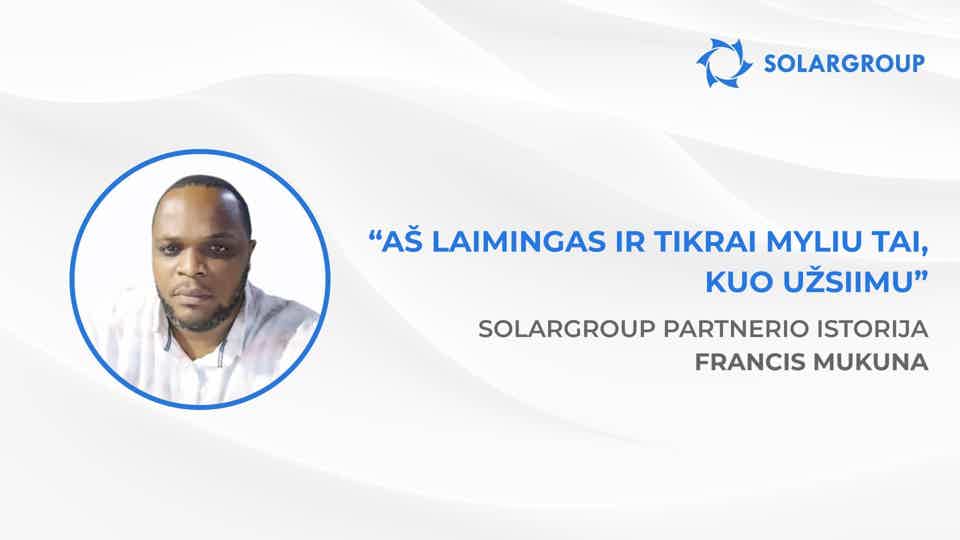 SOLARGROUP

“AŠ LAIMINGAS IR TIKRAI MYLIU TAI, KUO UŽSIIMU”

SOLARGROUP PARTNERIO ISTORIJA
FRANCIS MUKUNA